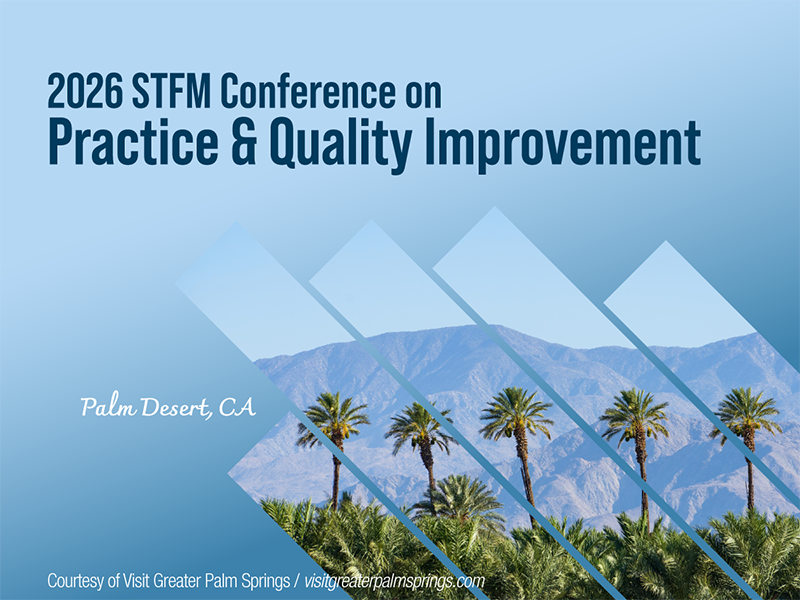 2026 STFM Conference on
Practice & Quality Improvement

Palm Desert, CA

Courtesy of Visit Greater Palm Springs / visitgreaterpalmsprings.com